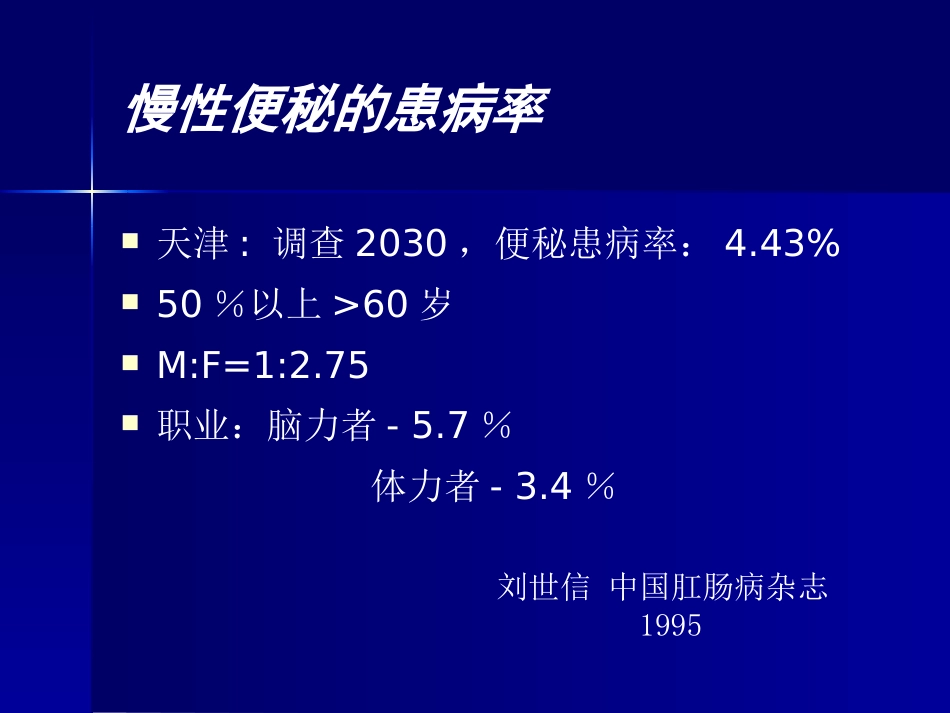 慢性便秘的患病率

- 天津： 调查 2030 ，便秘患病率： 4.43%
- 50 ％以上 >60 岁
- M:F=1:2.75
- 职业：脑力者 - 5.7 ％

体力者 - 3.4 ％

刘世信 中国肛肠病杂志
1995